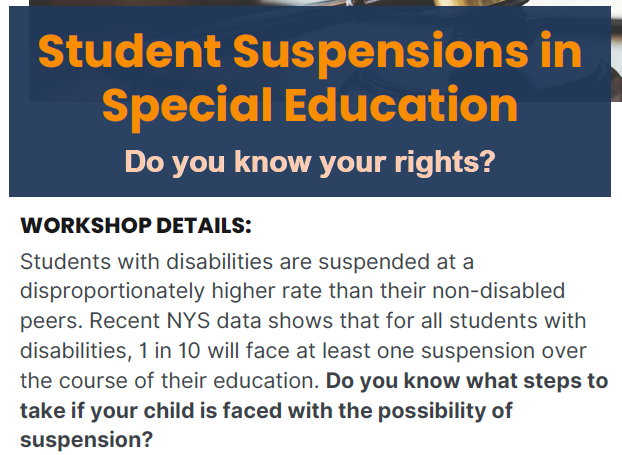 Student Suspensions in Special Education

Do you know your rights?

WORKSHOP DETAILS:

Students with disabilities are suspended at a disproportionately higher rate than their non-disabled peers. Recent NYS data shows that for all students with disabilities, 1 in 10 will face at least one suspension over the course of their education. Do you know what steps to take if your child is faced with the possibility of suspension?